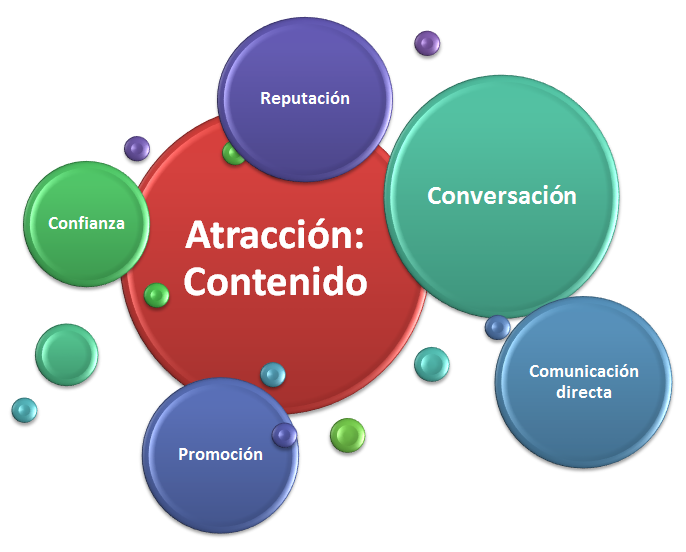 Reputación

Confianza

Atracción: Contenido

Conversación

Comunicación directa

Promoción